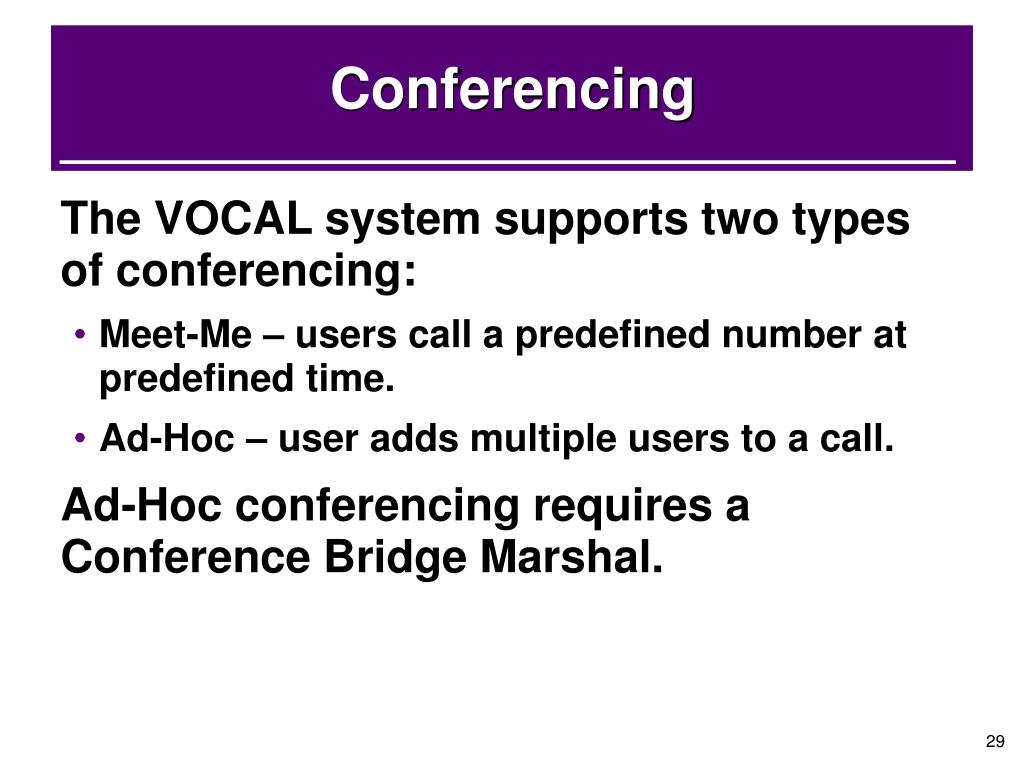 Conferencing

The VOCAL system supports two types of conferencing:

• Meet-Me – users call a predefined number at predefined time.

• Ad-Hoc – user adds multiple users to a call.

Ad-Hoc conferencing requires a Conference Bridge Marshal.

29